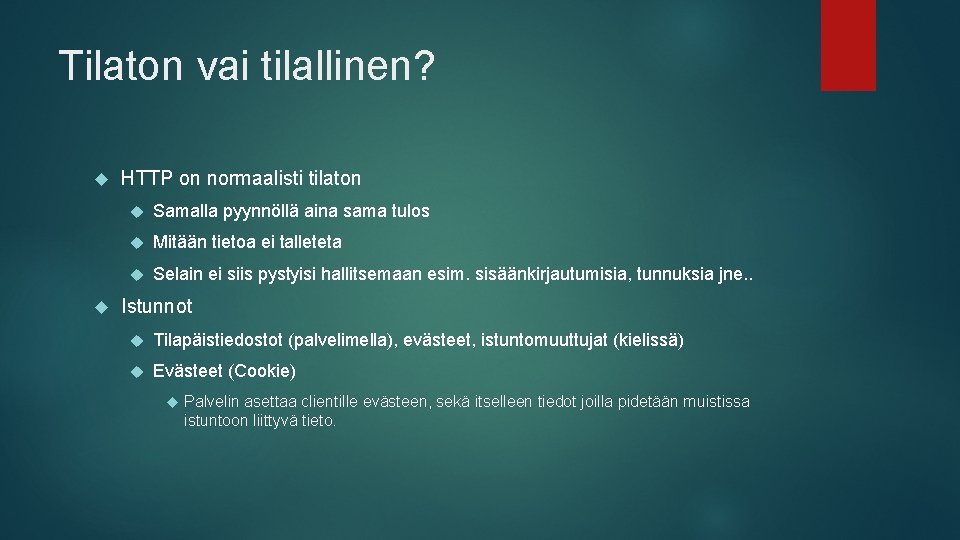 Tilaton vai tilallinen?

HTTP on normaalisti tilaton

Samalla pyynnöllä aina sama tulos

Mitään tietoa ei talleteta

Selain ei siis pystyisi hallitsemaan esim. sisäänkirjautumisia, tunnuksia jne..

Istunnot

Tilapäistiedostot (palvelimella), evästeet, istuntomuuttujat (kielissä)

Evästeet (Cookie)

Palvelin asettaa clientille evästeen, sekä itselleen tiedot joilla pidetään muistissa istuntoon liittyvä tieto.